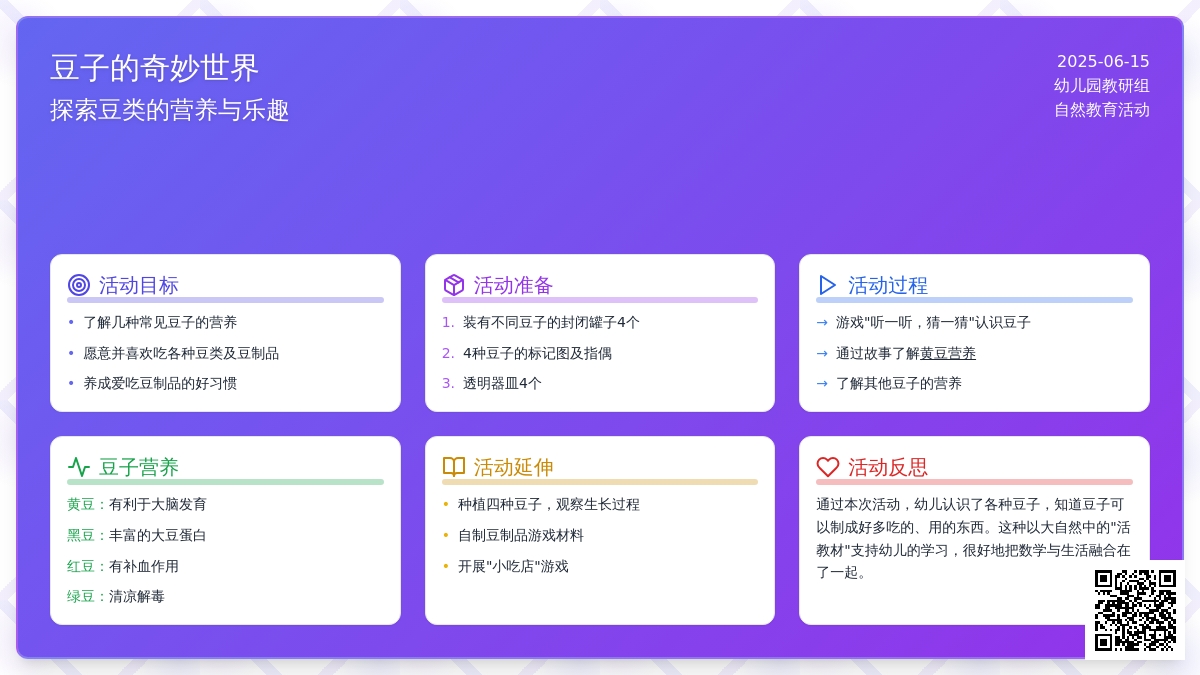 豆子的奇妙世界
探索豆类的营养与乐趣

2025-06-15
幼儿园教研组
自然教育活动

活动目标
• 了解几种常见豆子的营养
• 愿意并喜欢吃各种豆类及豆制品
• 养成爱吃豆制品的好习惯

活动准备
1. 装有不同豆子的封闭罐子4个
2. 4种豆子的标记图及指偶
3. 透明器皿4个

活动过程
→ 游戏"听一听，猜一猜"认识豆子
→ 通过故事了解黄豆营养
→ 了解其他豆子的营养

豆子营养
黄豆：有利于大脑发育
黑豆：丰富的大豆蛋白
红豆：有补血作用
绿豆：清凉解毒

活动延伸
• 种植四种豆子，观察生长过程
• 自制豆制品游戏材料
• 开展"小吃店"游戏

活动反思
通过本次活动，幼儿认识了各种豆子，知道豆子可以制成好多吃的、用的东西。这种以大自然中的"活教材"支持幼儿的学习，很好地把数学与生活融合在了一起。